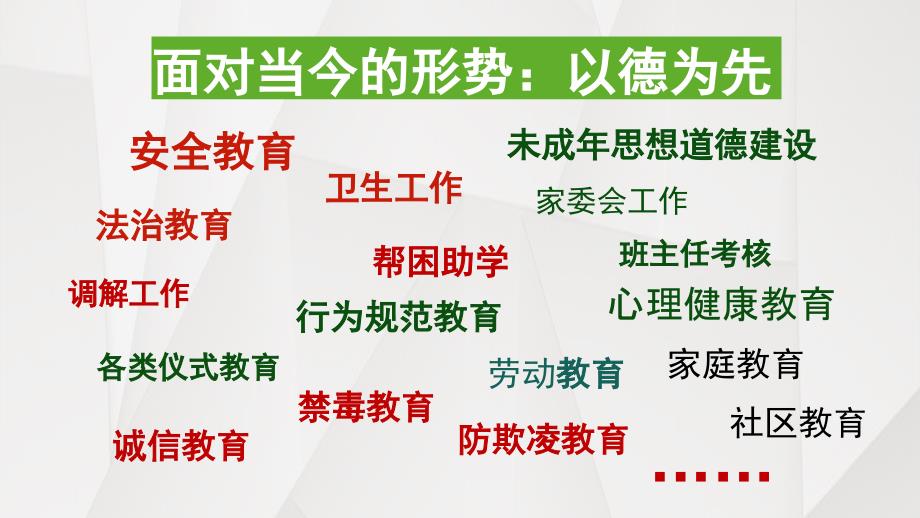 面对当今的形势：以德为先

安全教育

未成年思想道德建设

卫生工作

家委会工作

法治教育

帮困助学

班主任考核

调解工作

行为规范教育

心理健康教育

各类仪式教育

劳动教育

家庭教育

禁毒教育

社区教育

诚信教育

防欺凌教育

……